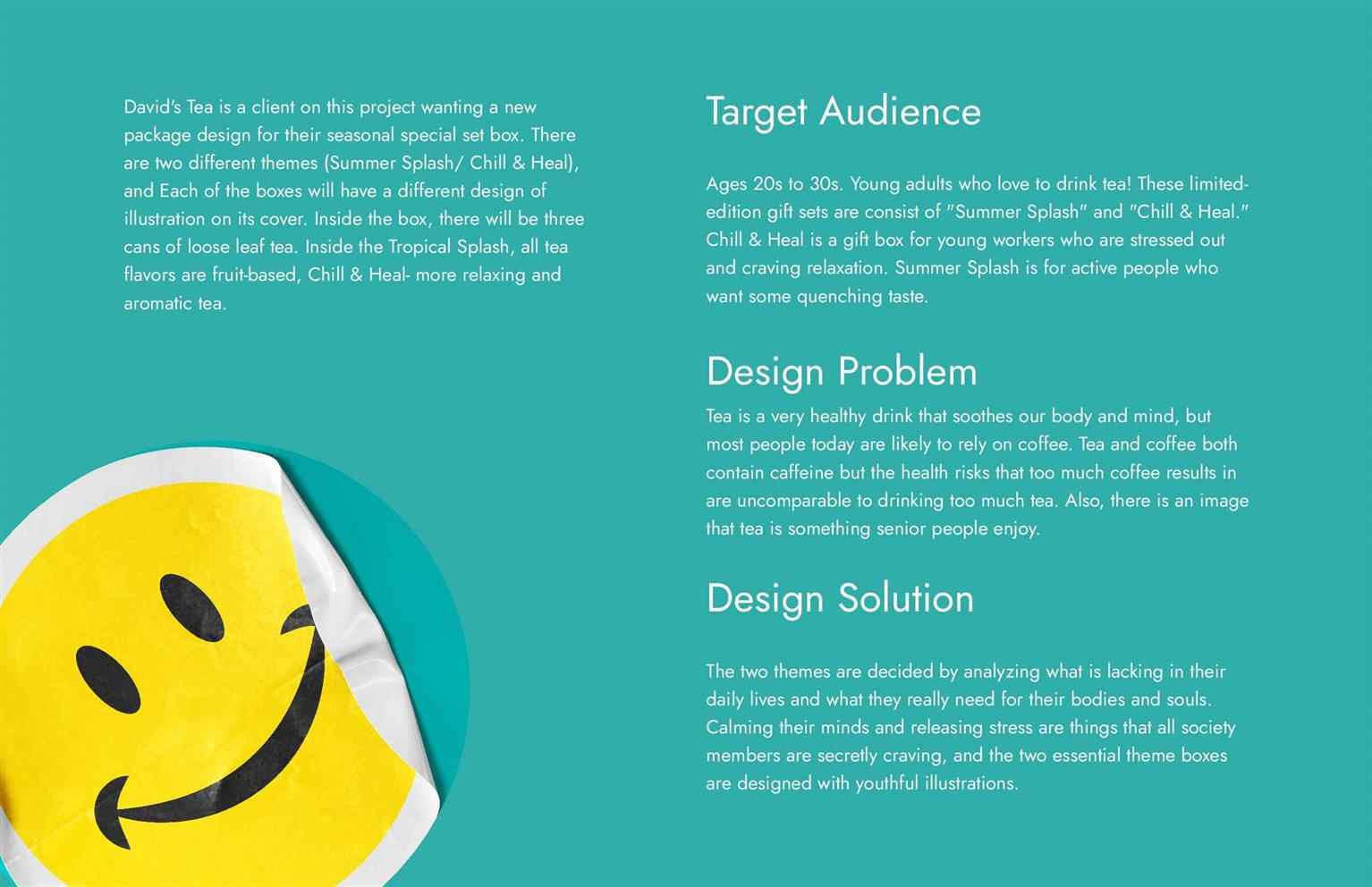 David's Tea is a client on this project wanting a new package design for their seasonal special set box. There are two different themes (Summer Splash/ Chill & Heal), and Each of the boxes will have a different design of illustration on its cover. Inside the box, there will be three cans of loose leaf tea. Inside the Tropical Splash, all tea flavors are fruit-based, Chill & Heal- more relaxing and aromatic tea.

Target Audience

Ages 20s to 30s. Young adults who love to drink tea! These limited-edition gift sets are consist of "Summer Splash" and "Chill & Heal." Chill & Heal is a gift box for young workers who are stressed out and craving relaxation. Summer Splash is for active people who want some quenching taste.

Design Problem

Tea is a very healthy drink that soothes our body and mind, but most people today are likely to rely on coffee. Tea and coffee both contain caffeine but the health risks that too much coffee results in are uncomparable to drinking too much tea. Also, there is an image that tea is something senior people enjoy.

Design Solution

The two themes are decided by analyzing what is lacking in their daily lives and what they really need for their bodies and souls. Calming their minds and releasing stress are things that all society members are secretly craving, and the two essential theme boxes are designed with youthful illustrations.